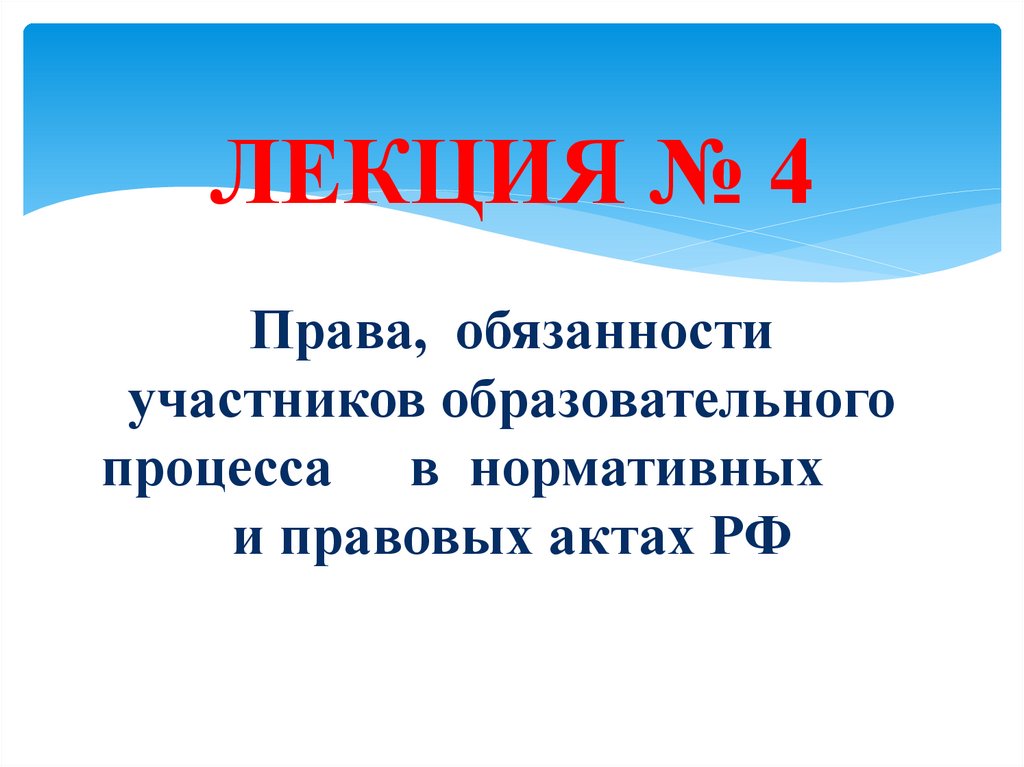 ЛЕКЦИЯ № 4

Права, обязанности участников образовательного процесса в нормативных и правовых актах РФ